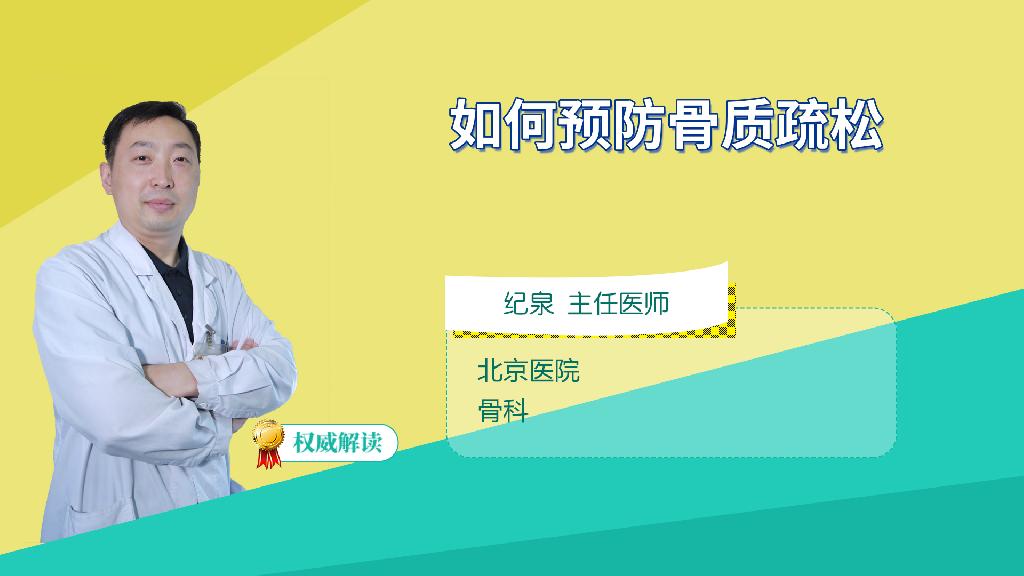 如何预防骨质疏松

纪泉 主任医师

北京医院
骨科

权威解读